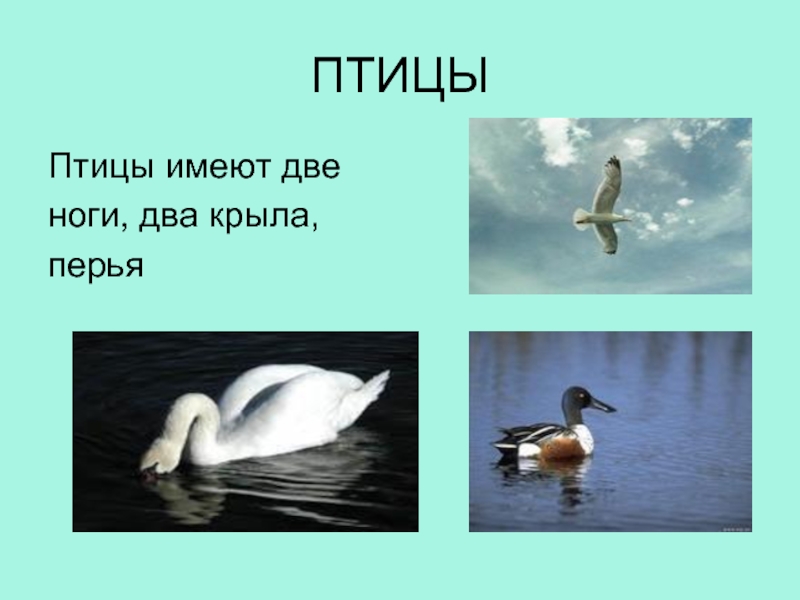 ПТИЦЫ

Птицы имеют две ноги, два крыла, перья